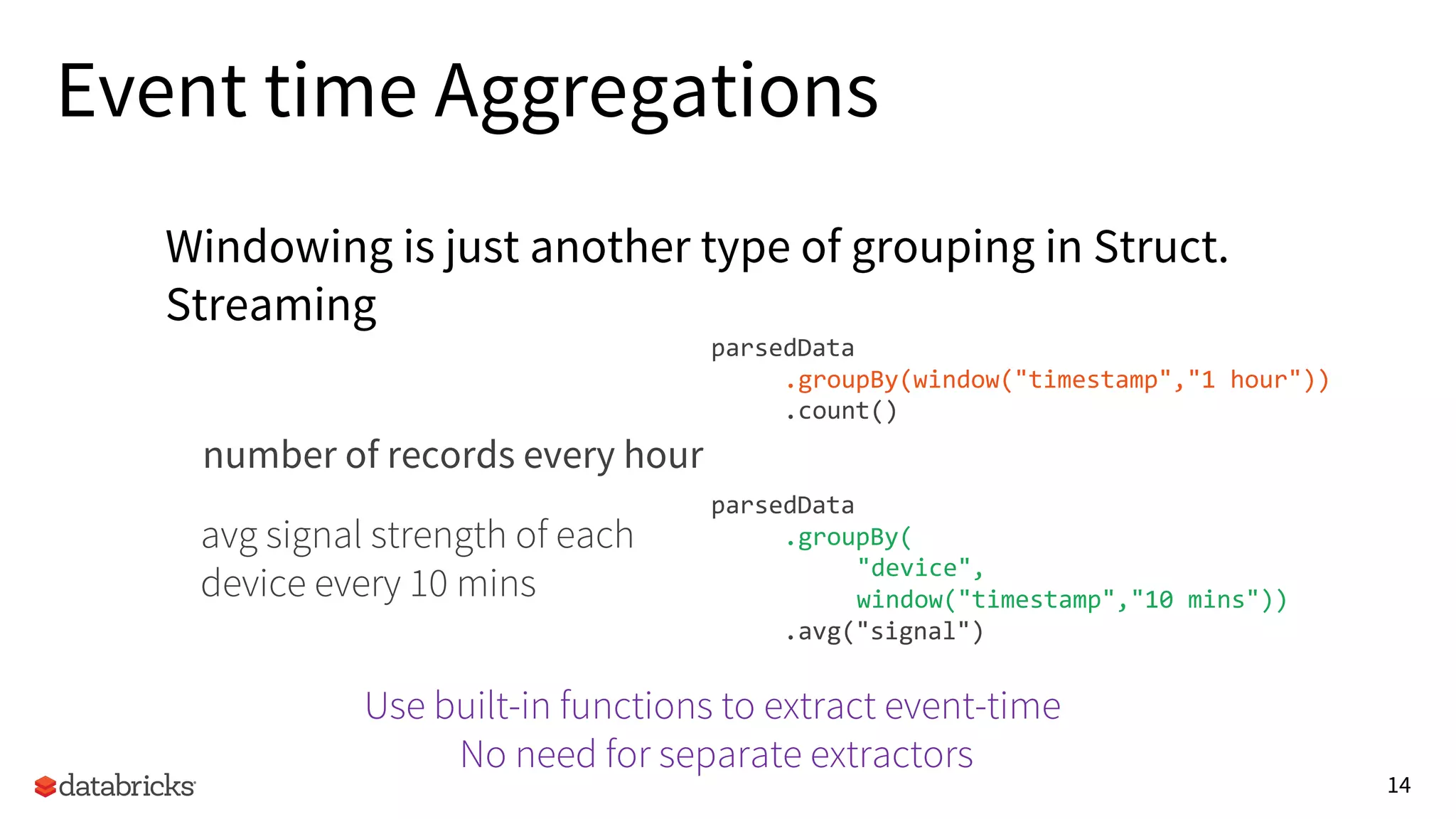 Event time Aggregations

Windowing is just another type of grouping in Struct. Streaming

parsedData
.groupBy(window("timestamp","1 hour"))
.count()

number of records every hour

parsedData
.groupBy(
"device",
window("timestamp","10 mins"))
.avg("signal")

avg signal strength of each device every 10 mins

Use built-in functions to extract event-time
No need for separate extractors

databricks

14